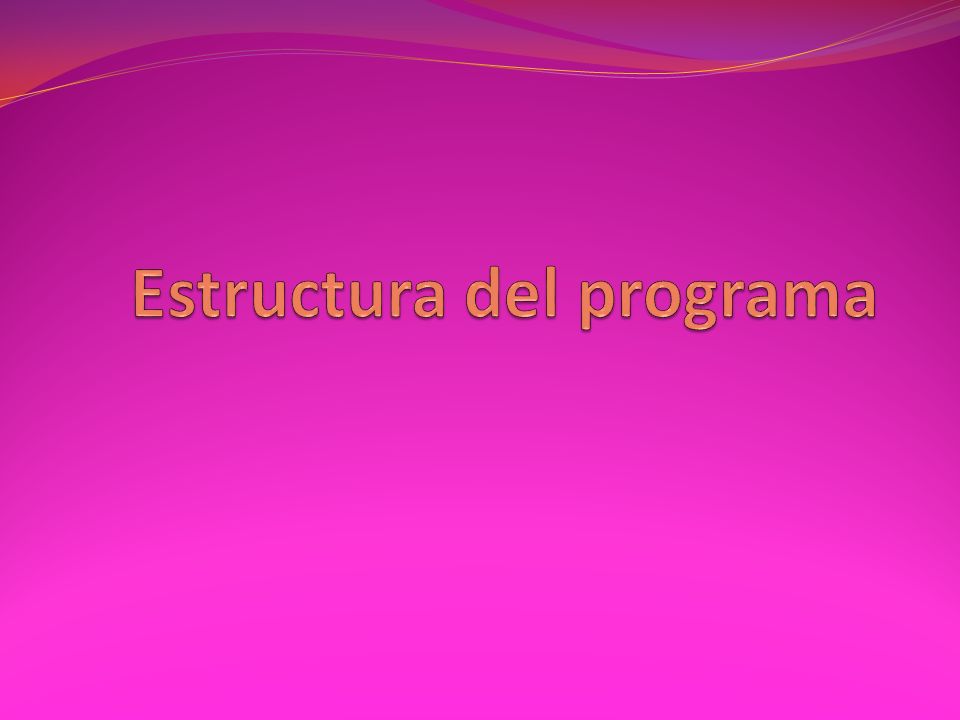 Estructura del programa